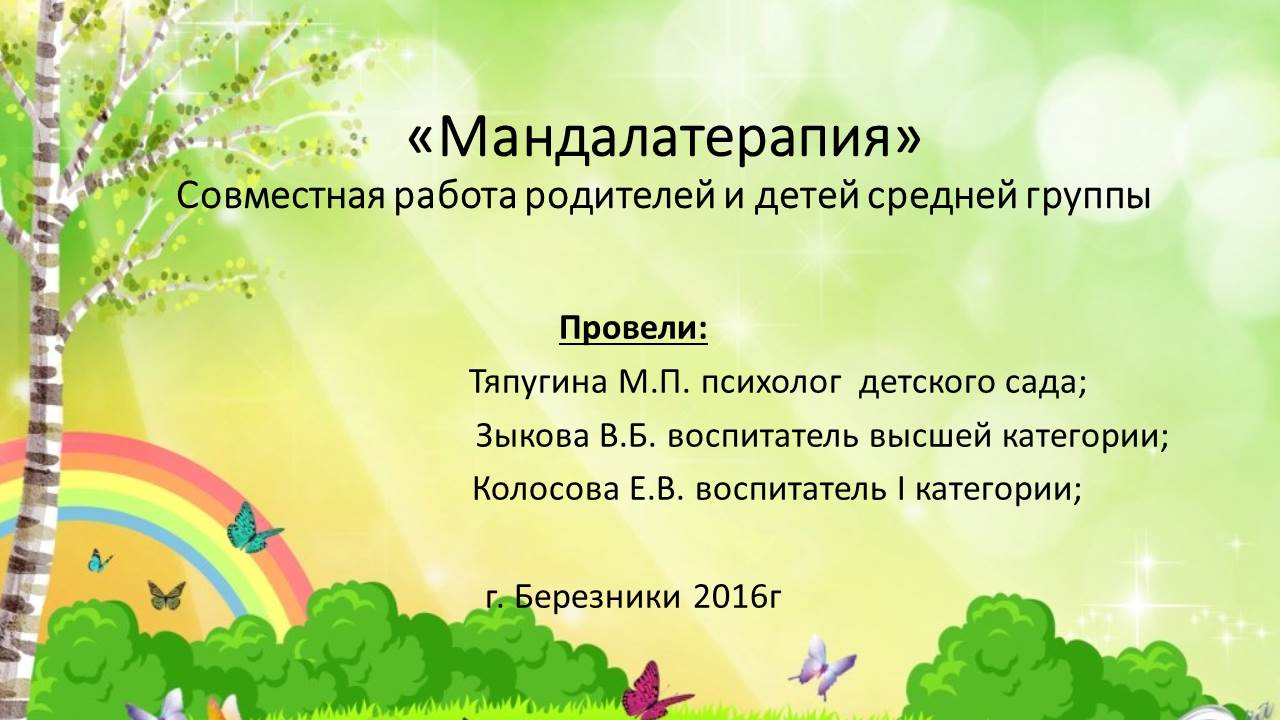 «Мандалатерапия»
Совместная работа родителей и детей средней группы

Провели:

Тяпугина М.П. психолог детского сада;

Зыкова В.Б. воспитатель высшей категории;

Колосова Е.В. воспитатель I категории;

г. Березники 2016г